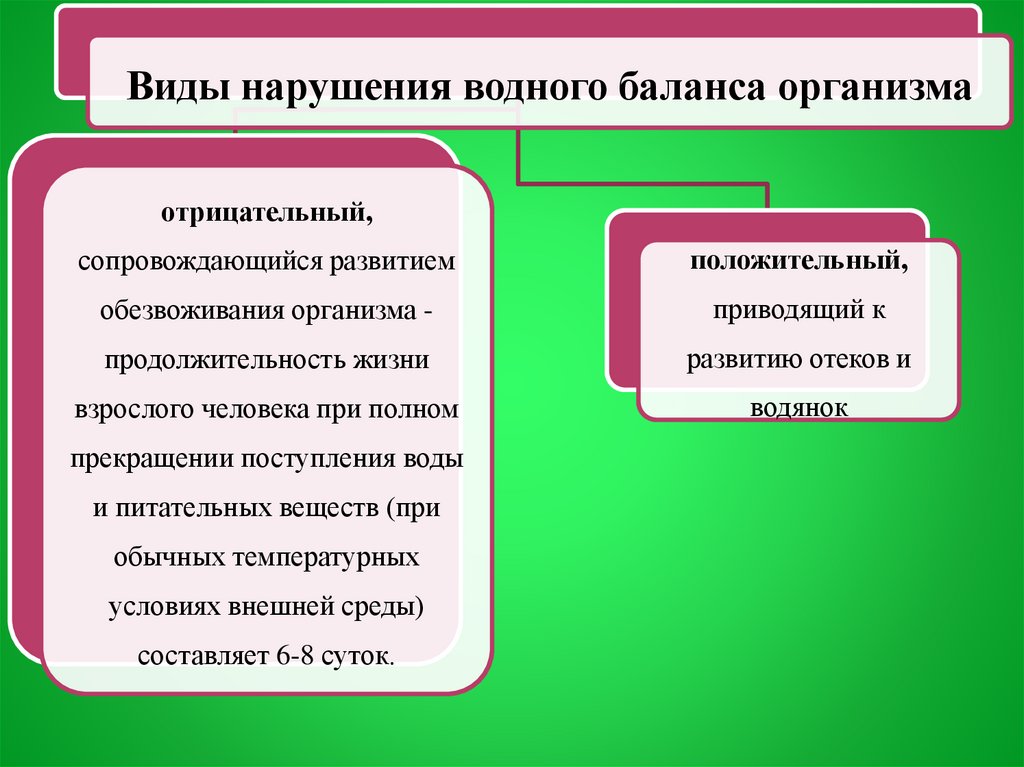 Виды нарушения водного баланса организма

отрицательный, сопровождающийся развитием обезвоживания организма - продолжительность жизни взрослого человека при полном прекращении поступления воды и питательных веществ (при обычных температурных условиях внешней среды) составляет 6-8 суток.

положительный, приводящий к развитию отеков и водянок